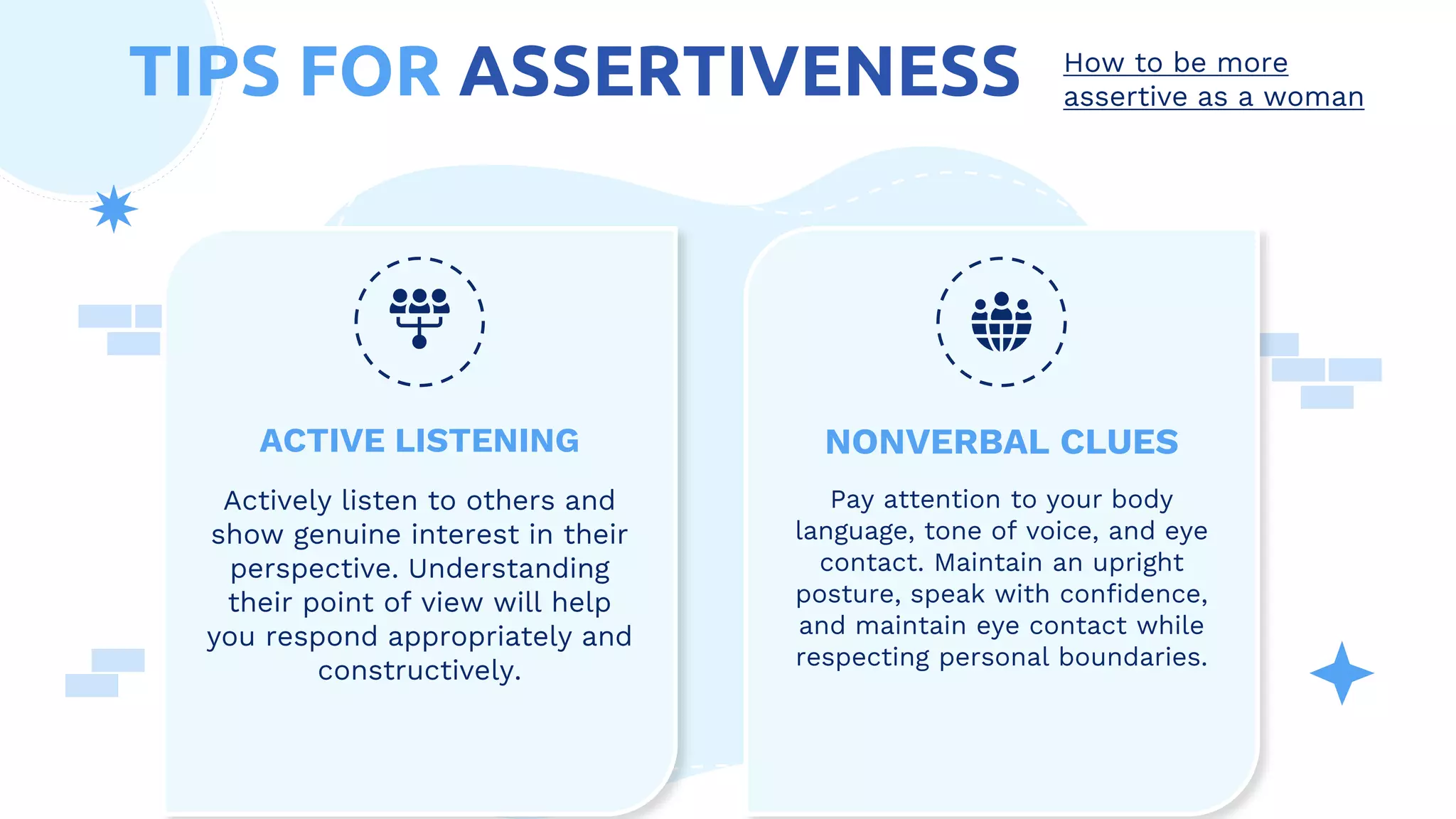 TIPS FOR ASSERTIVENESS

How to be more assertive as a woman

ACTIVE LISTENING

Actively listen to others and show genuine interest in their perspective. Understanding their point of view will help you respond appropriately and constructively.

NONVERBAL CLUES

Pay attention to your body language, tone of voice, and eye contact. Maintain an upright posture, speak with confidence, and maintain eye contact while respecting personal boundaries.